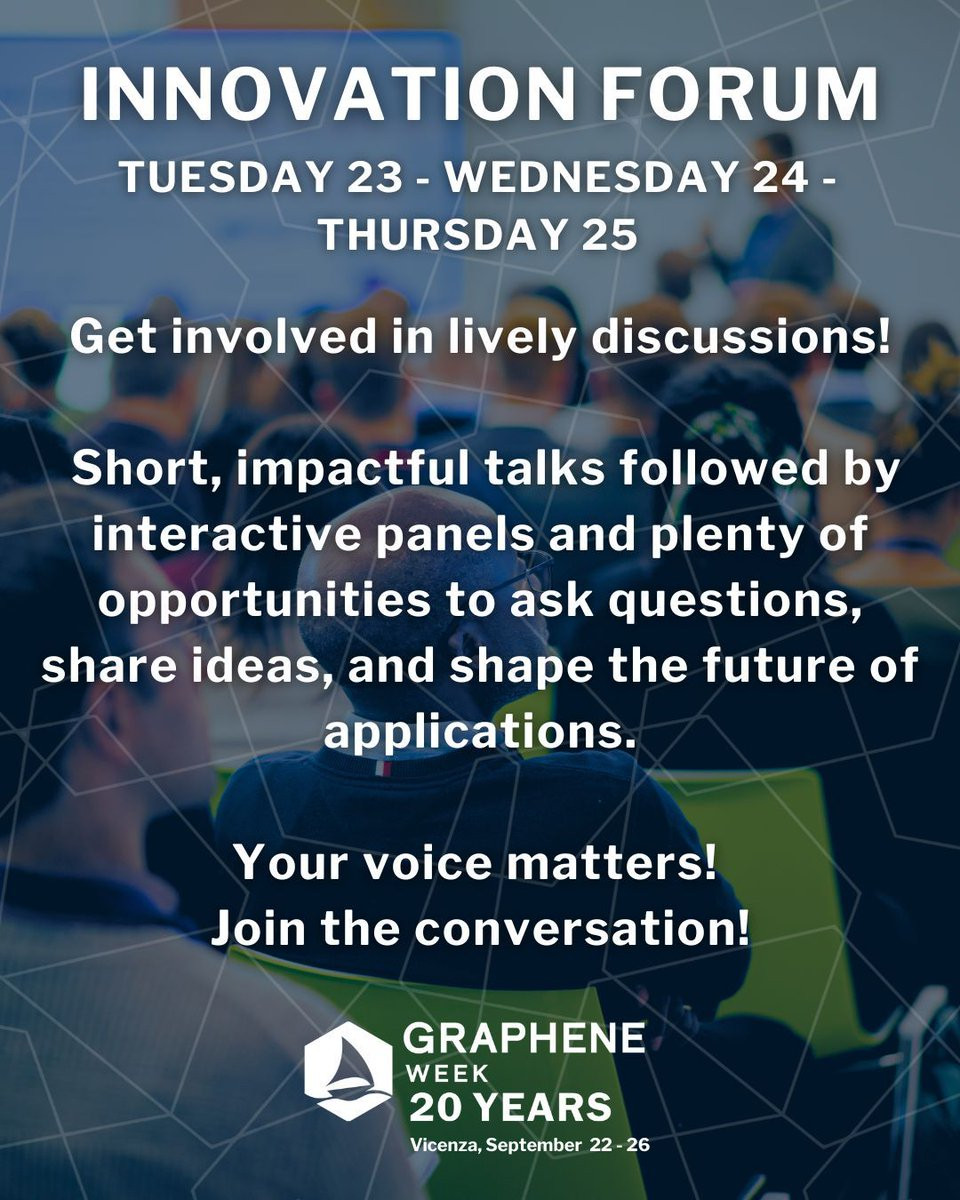 INNOVATION FORUM

TUESDAY 23 - WEDNESDAY 24 - THURSDAY 25

Get involved in lively discussions!

Short, impactful talks followed by interactive panels and plenty of opportunities to ask questions, share ideas, and shape the future of applications.

Your voice matters!
Join the conversation!

GRAPHENE
WEEK
20 YEARS
Vicenza, September 22 - 26